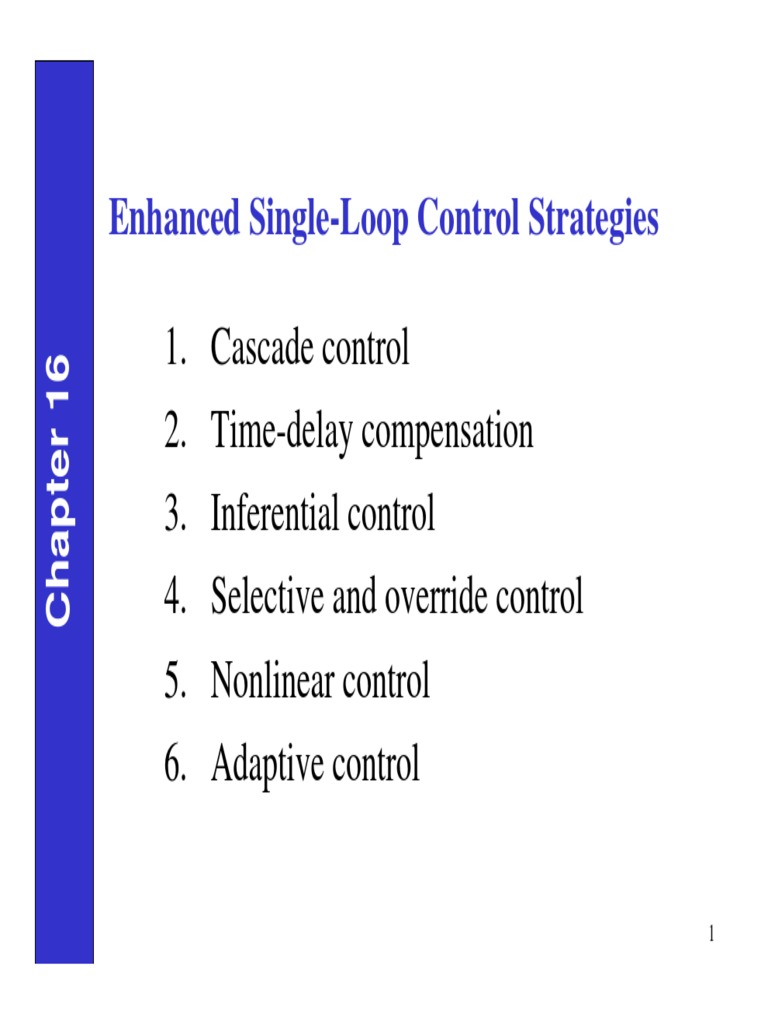 Chapter 16

Enhanced Single-Loop Control Strategies

1. Cascade control
2. Time-delay compensation
3. Inferential control
4. Selective and override control
5. Nonlinear control
6. Adaptive control

1